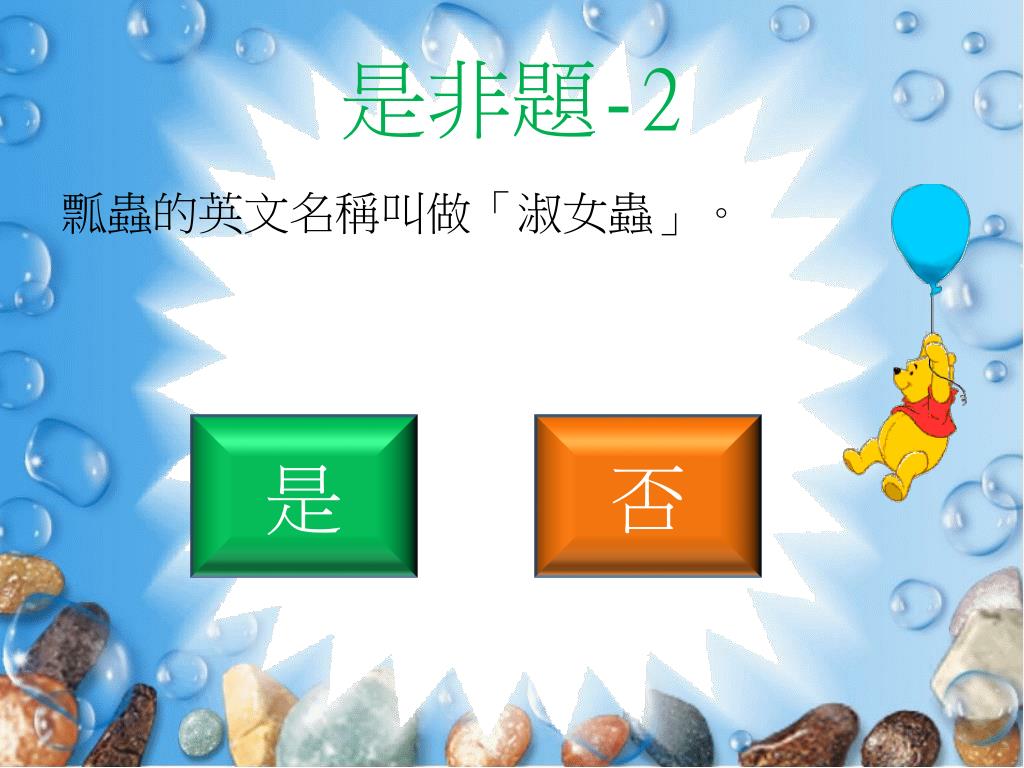 是非題-2

瓢蟲的英文名稱叫做「淑女蟲」。

是

否